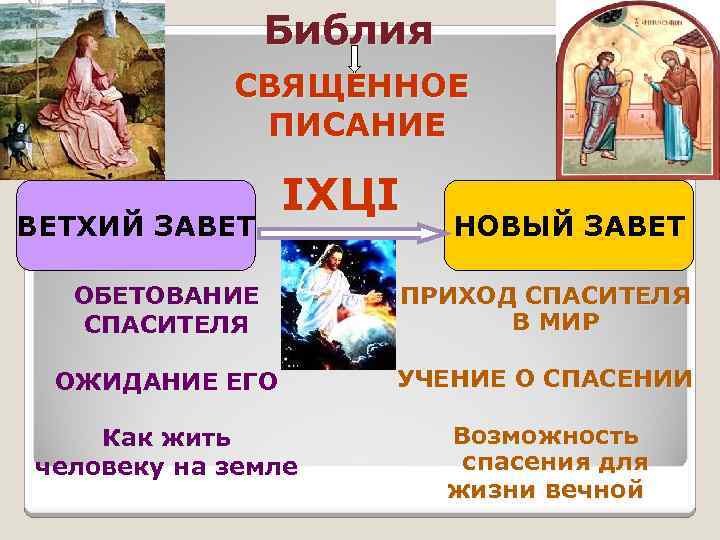 Библия

СВЯЩЕННОЕ ПИСАНИЕ

IXЦI

ВЕТХИЙ ЗАВЕТ

НОВЫЙ ЗАВЕТ

ОБЕТОВАНИЕ СПАСИТЕЛЯ

ОЖИДАНИЕ ЕГО

Как жить человеку на земле

ПРИХОД СПАСИТЕЛЯ В МИР

УЧЕНИЕ О СПАСЕНИИ

Возможность спасения для жизни вечной